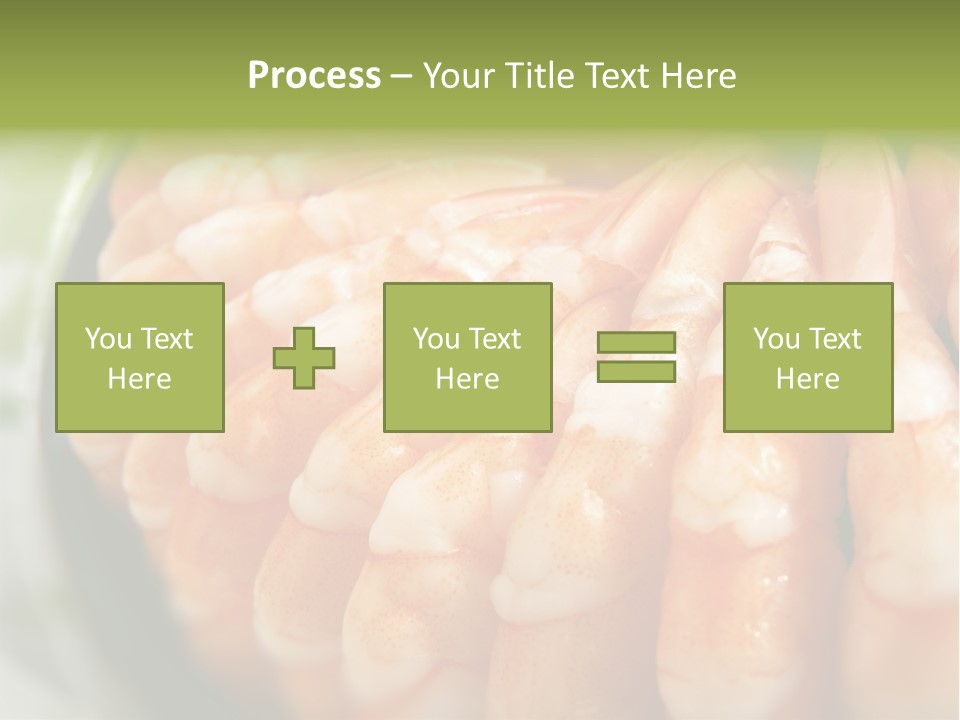 Process – Your Title Text Here

You Text Here

You Text Here

You Text Here